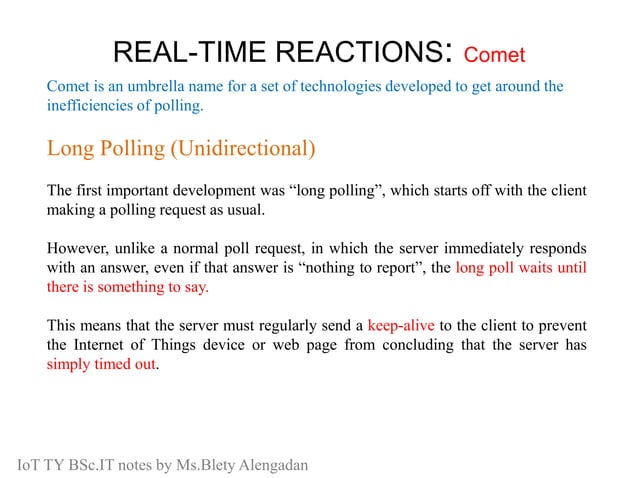 REAL-TIME REACTIONS: Comet

Comet is an umbrella name for a set of technologies developed to get around the inefficiencies of polling.

Long Polling (Unidirectional)

The first important development was “long polling”, which starts off with the client making a polling request as usual.

However, unlike a normal poll request, in which the server immediately responds with an answer, even if that answer is “nothing to report”, the long poll waits until there is something to say.

This means that the server must regularly send a keep-alive to the client to prevent the Internet of Things device or web page from concluding that the server has simply timed out.

IoT TY BSc.IT notes by Ms.Blety Alengadan